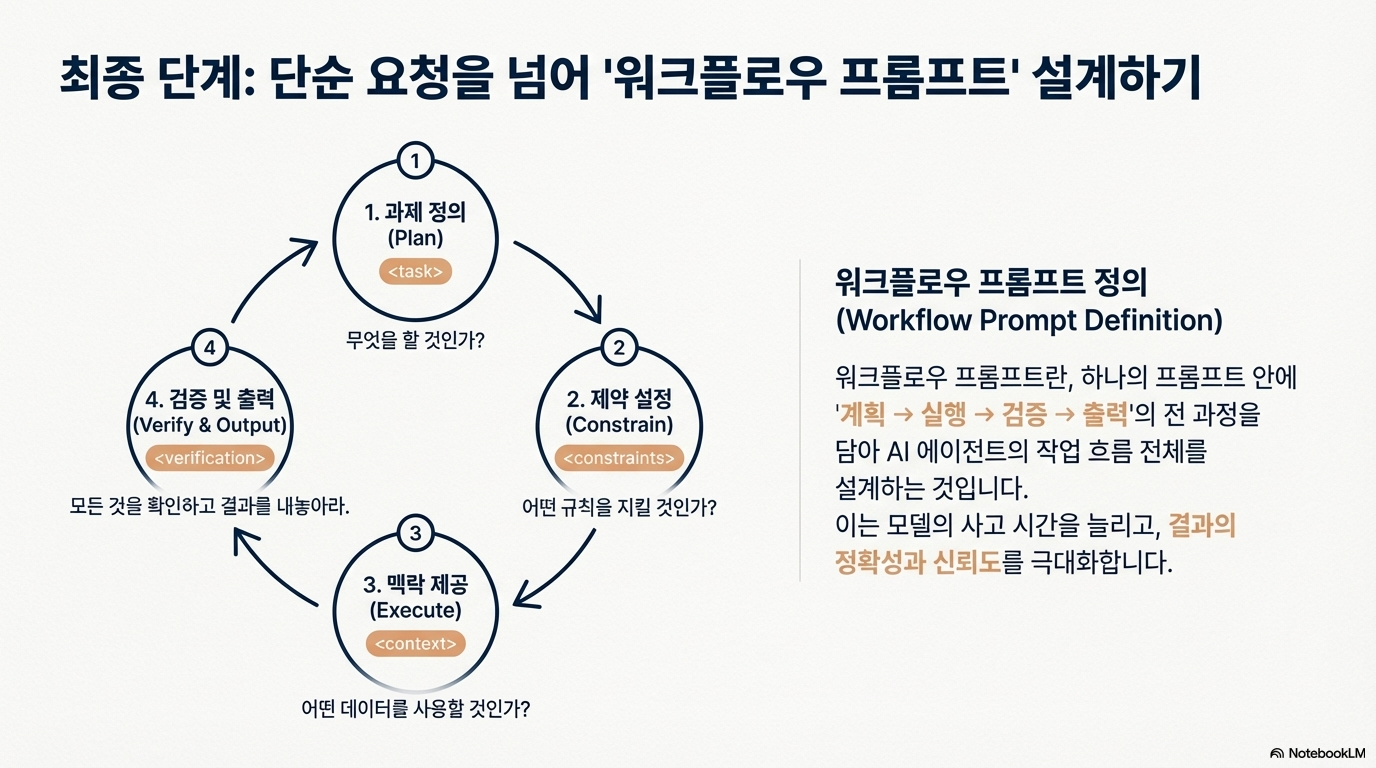 최종 단계: 단순 요청을 넘어 '워크플로우 프롬프트' 설계하기

1
1. 과제 정의
(Plan)
<task>
무엇을 할 것인가?

2
2. 제약 설정
(Constrain)
<constraints>
어떤 규칙을 지킬 것인가?

3
3. 맥락 제공
(Execute)
<context>
어떤 데이터를 사용할 것인가?

4
4. 검증 및 출력
(Verify & Output)
<verification>
모든 것을 확인하고 결과를 내놓아라.

워크플로우 프롬프트 정의
(Workflow Prompt Definition)

워크플로우 프롬프트란, 하나의 프롬프트 안에 '계획 → 실행 → 검증 → 출력'의 전 과정을 담아 AI 에이전트의 작업 흐름 전체를 설계하는 것입니다.
이는 모델의 사고 시간을 늘리고, 결과의 정확성과 신뢰도를 극대화합니다.

NotebookLM